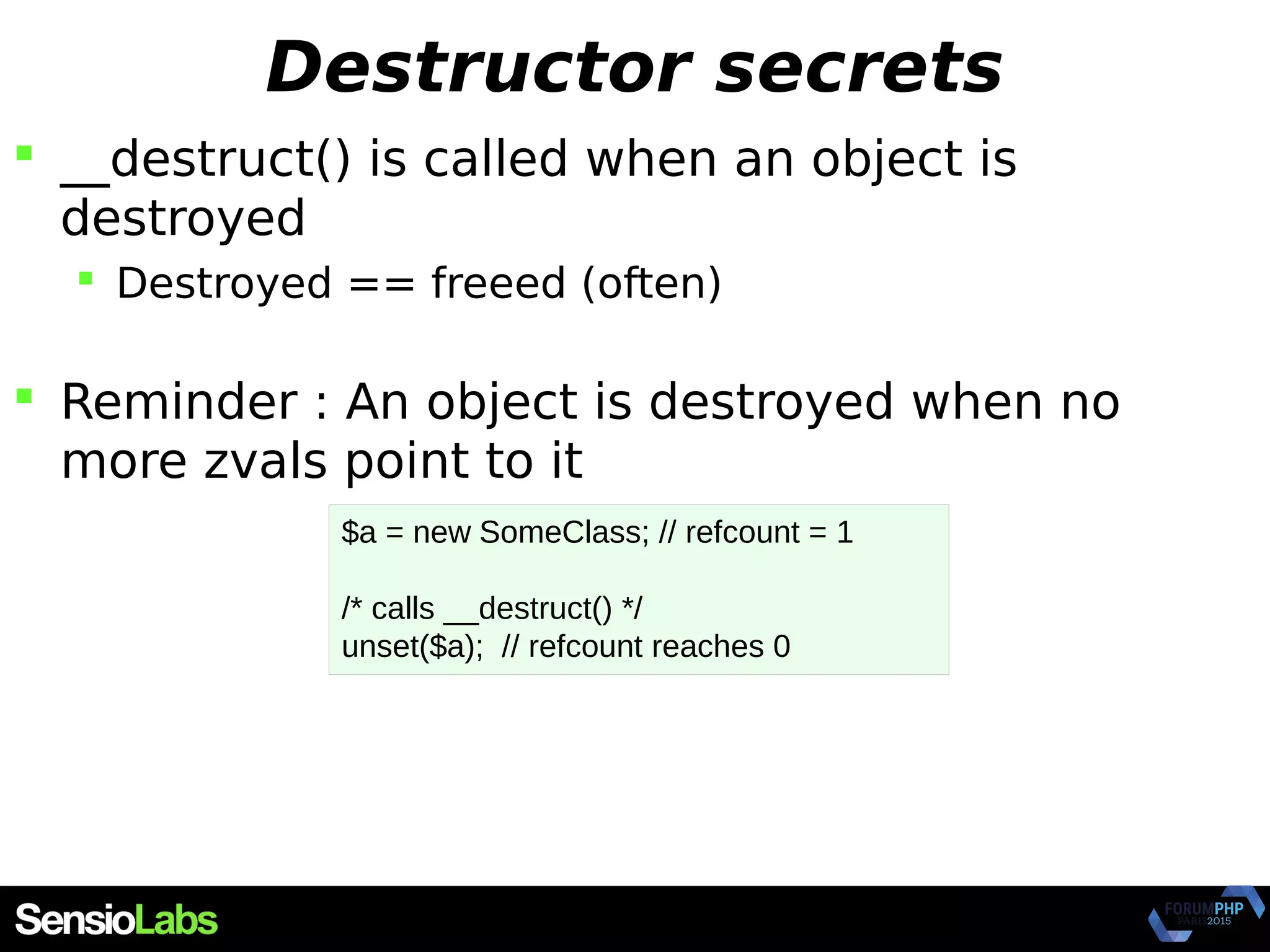 Destructor secrets

__destruct() is called when an object is destroyed

Destroyed == freeed (often)

Reminder : An object is destroyed when no more zvals point to it

$a = new SomeClass; // refcount = 1

/* calls __destruct() */
unset($a);  // refcount reaches 0

SensioLabs

FORUMPHP PARIS 2015